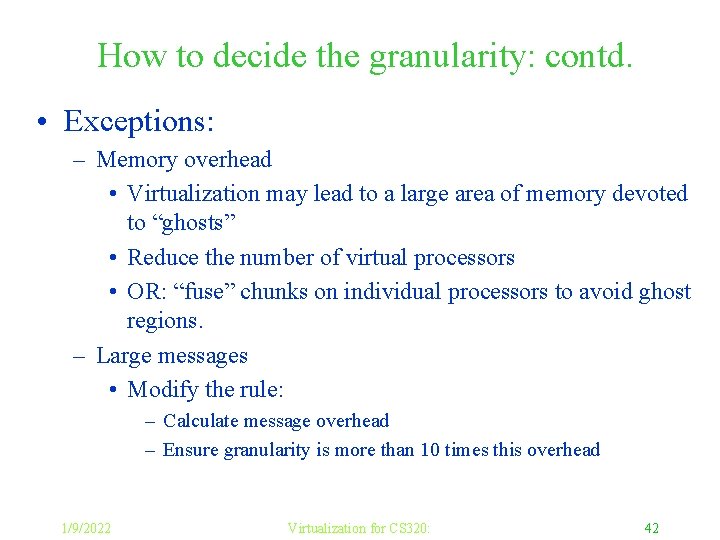 How to decide the granularity: contd.

• Exceptions:
– Memory overhead
• Virtualization may lead to a large area of memory devoted to “ghosts”
• Reduce the number of virtual processors
• OR: “fuse” chunks on individual processors to avoid ghost regions.
– Large messages
• Modify the rule:
– Calculate message overhead
– Ensure granularity is more than 10 times this overhead

1/9/2022 Virtualization for CS320: 42